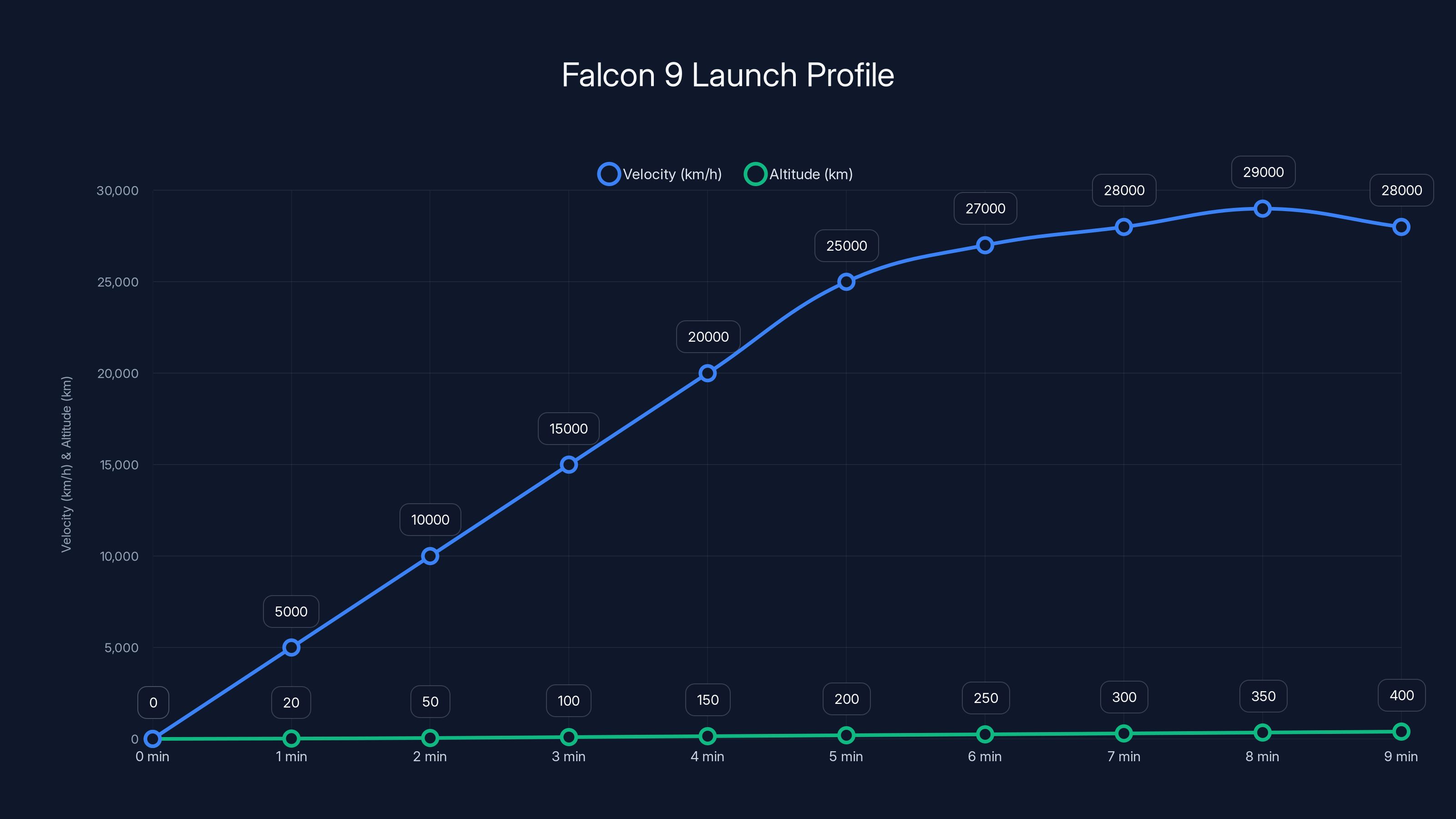 Falcon 9 Launch Profile

Velocity (km/h) Altitude (km)

Velocity (km/h) & Altitude (km)

30,000
25,000
20,000
15,000
10,000
5,000
0

5000
10000
15000
20000
25000
27000
28000
29000
28000

0
20
50
100
150
200
250
300
350
400

0 min
1 min
2 min
3 min
4 min
5 min
6 min
7 min
8 min
9 min